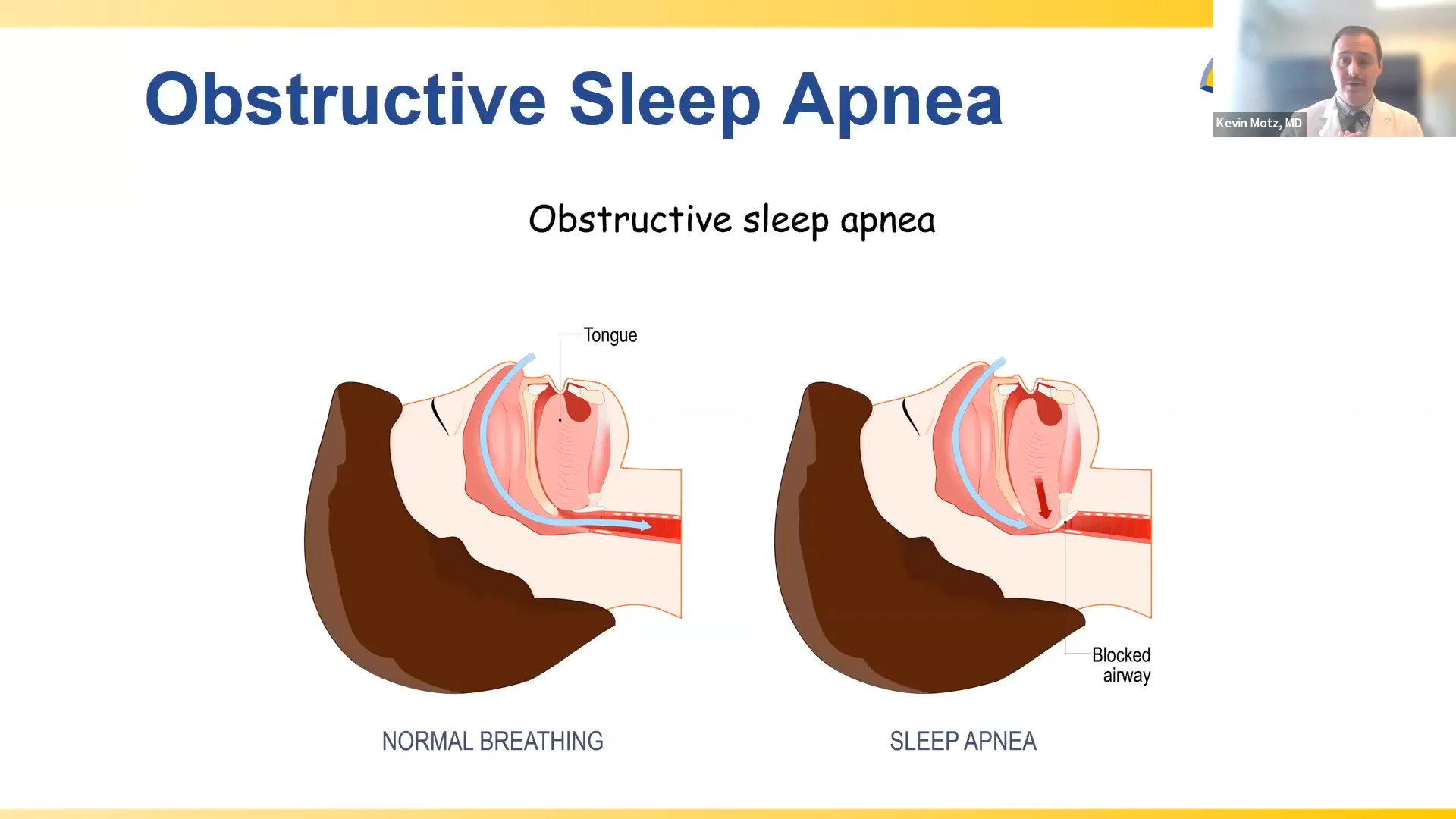 Obstructive Sleep Apnea

Kevin Motz, MD

Obstructive sleep apnea

Tongue

Blocked airway

NORMAL BREATHING

SLEEP APNEA